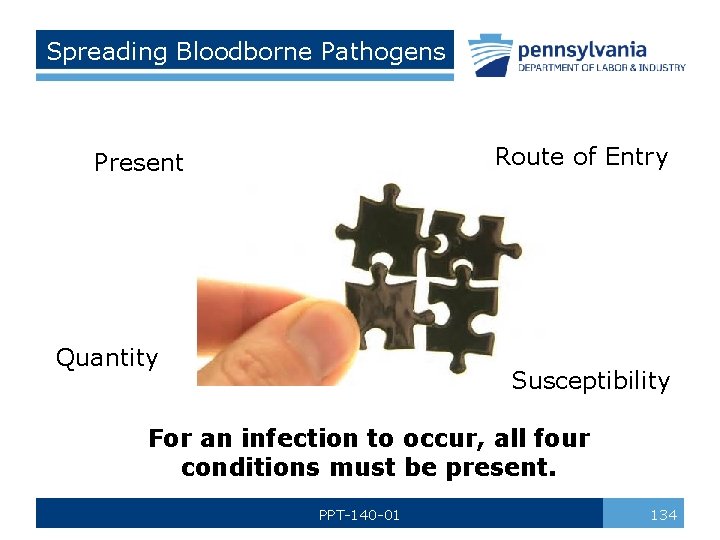 Spreading Bloodborne Pathogens

pennsylvania
DEPARTMENT OF LABOR & INDUSTRY

Present

Route of Entry

Quantity

Susceptibility

For an infection to occur, all four conditions must be present.

PPT-140-01

134